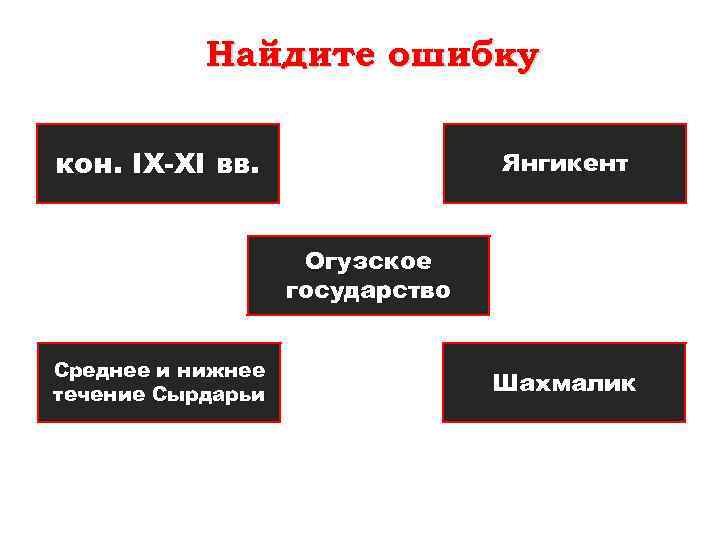 Найдите ошибку

кон. IX-XI вв.

Янгикент

Огузское государство

Среднее и нижнее течение Сырдарьи

Шахмалик